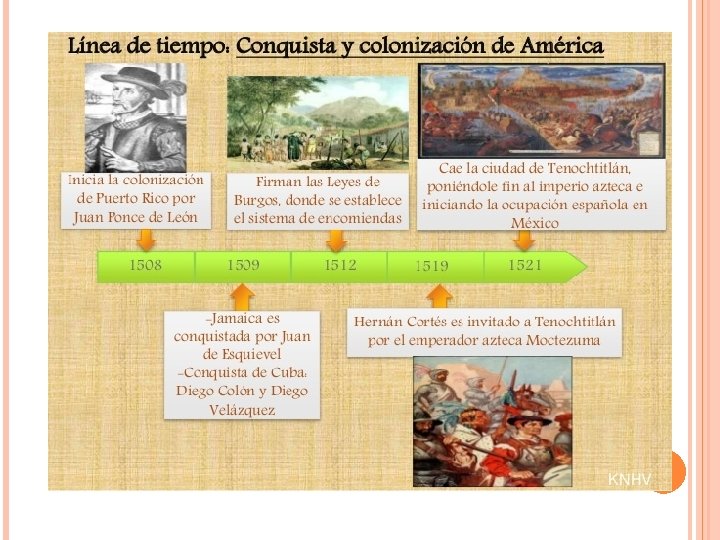 Línea de tiempo: Conquista y colonización de América

Inicia la colonización de Puerto Rico por Juan Ponce de León

Firman las Leyes de Burgos, donde se establece el sistema de encomiendas

Cae la ciudad de Tenochtitlán, poniéndole fin al imperio azteca e iniciando la ocupación española en México

1508
1509
1512
1519
1521

-Jamaica es conquistada por Juan de Esquievel
-Conquista de Cuba: Diego Colón y Diego Velázquez

Hernán Cortés es invitado a Tenochtitlán por el emperador azteca Moctezuma

KNHV